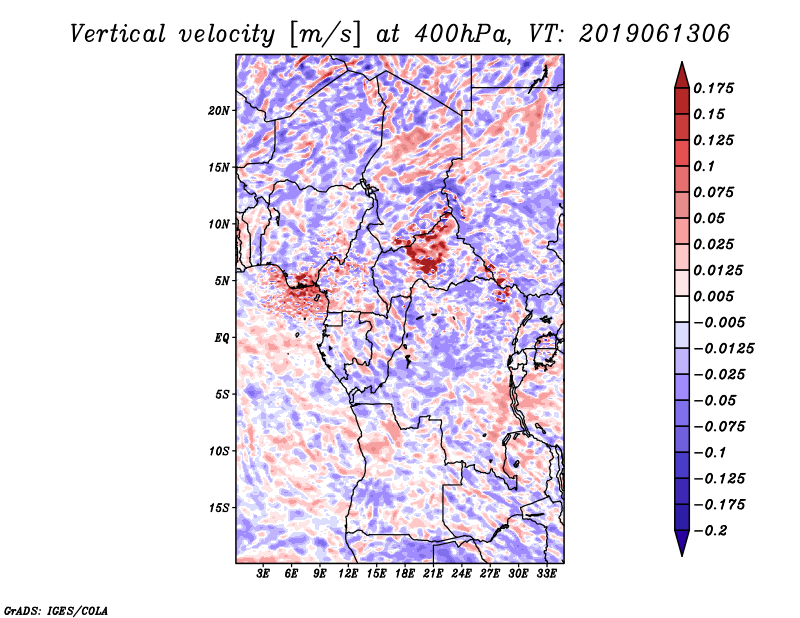 Vertical velocity [m/s] at 400hPa, VT: 2019061306

20N
15N
10N
5N
EQ
5S
10S
15S

3E 6E 9E 12E 15E 18E 21E 24E 27E 30E 33E

0.175
0.15
0.125
0.1
0.075
0.05
0.025
0.0125
0.005
−0.005
−0.0125
−0.025
−0.05
−0.075
−0.1
−0.125
−0.175
−0.2

GrADS: IGES/COLA